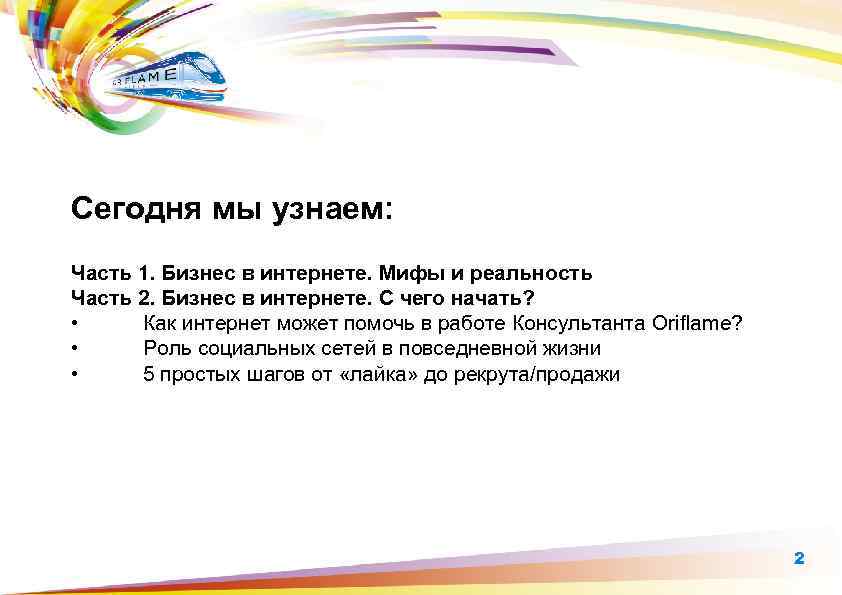 ORIFLAME

Сегодня мы узнаем:

Часть 1. Бизнес в интернете. Мифы и реальность
Часть 2. Бизнес в интернете. С чего начать?
• Как интернет может помочь в работе Консультанта Oriflame?
• Роль социальных сетей в повседневной жизни
• 5 простых шагов от «лайка» до рекрута/продажи

2